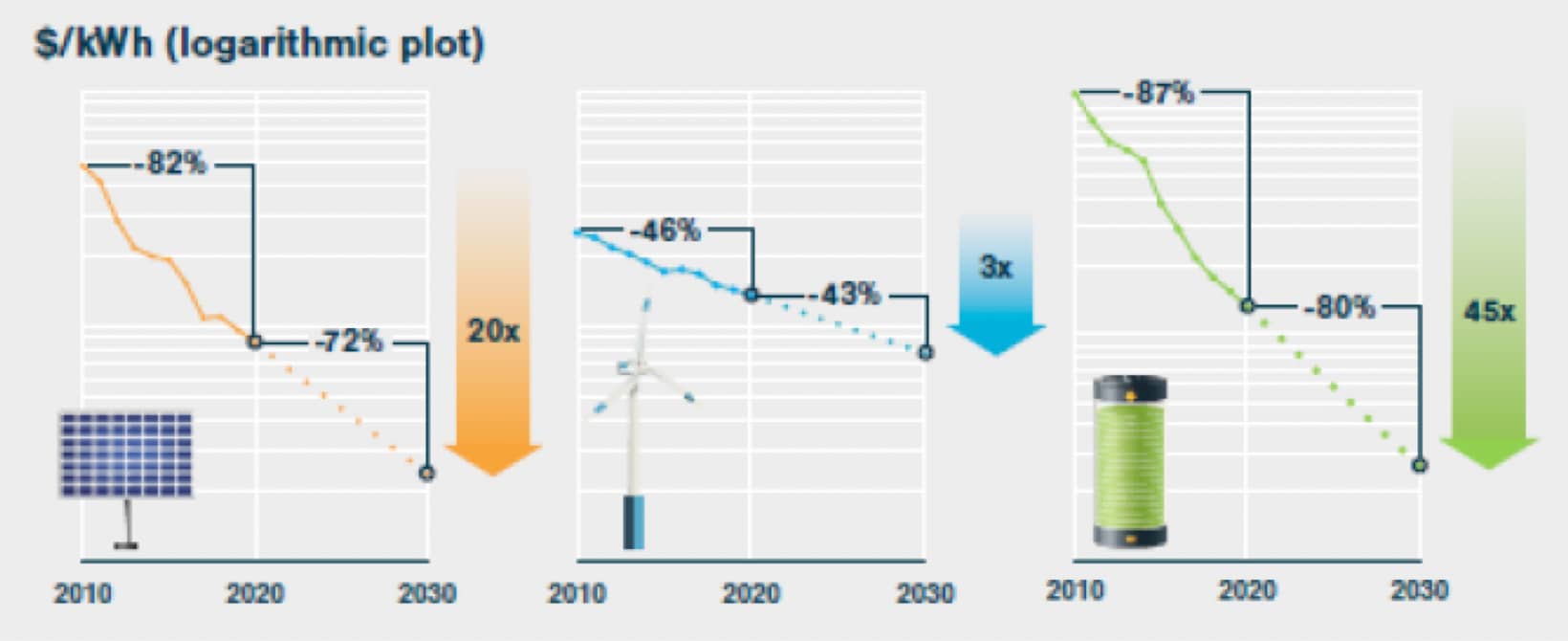 $/kWh (logarithmic plot)

-82%

-72%

20x

2010 2020 2030

-46%

-43%

3x

2010 2020 2030

-87%

-80%

45x

2010 2020 2030